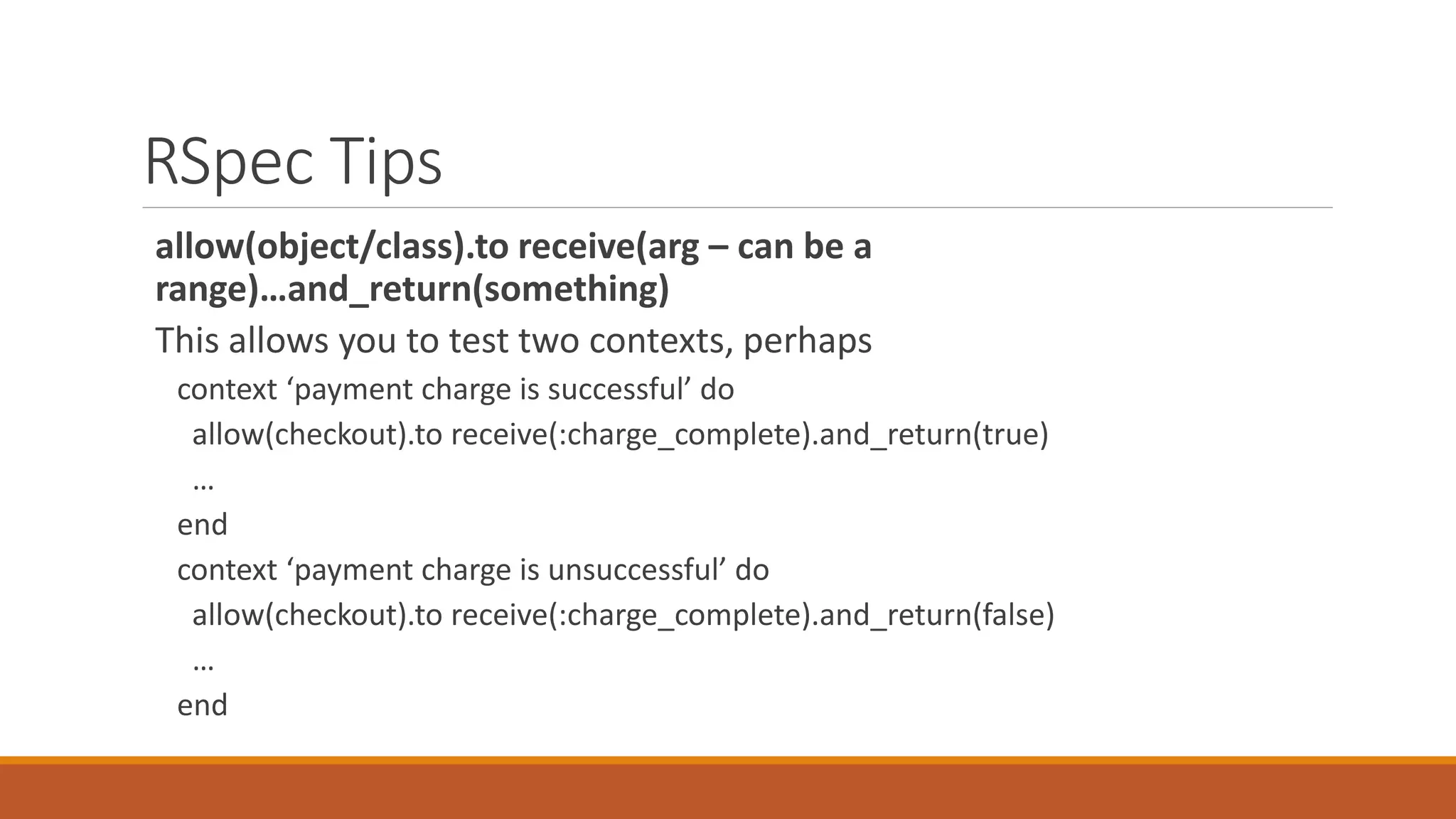 RSpec Tips

allow(object/class).to receive(arg – can be a range)…and_return(something)

This allows you to test two contexts, perhaps

context ‘payment charge is successful’ do
allow(checkout).to receive(:charge_complete).and_return(true)
…
end
context ‘payment charge is unsuccessful’ do
allow(checkout).to receive(:charge_complete).and_return(false)
…
end